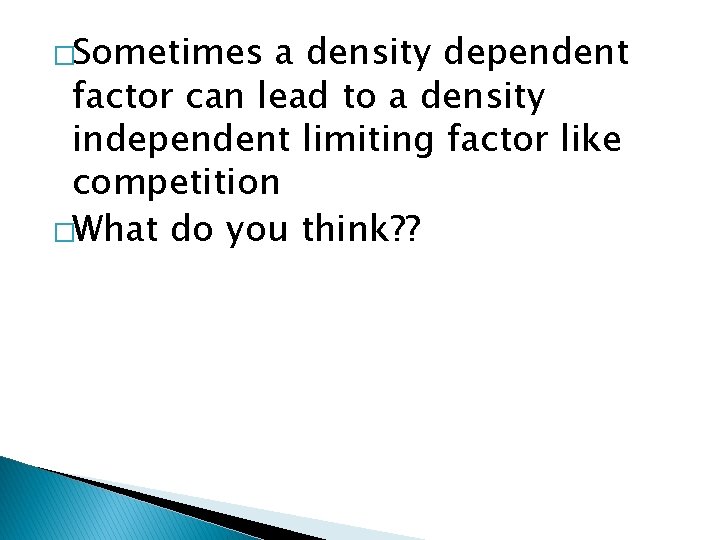 Sometimes a density dependent factor can lead to a density independent limiting factor like competition

What do you think??